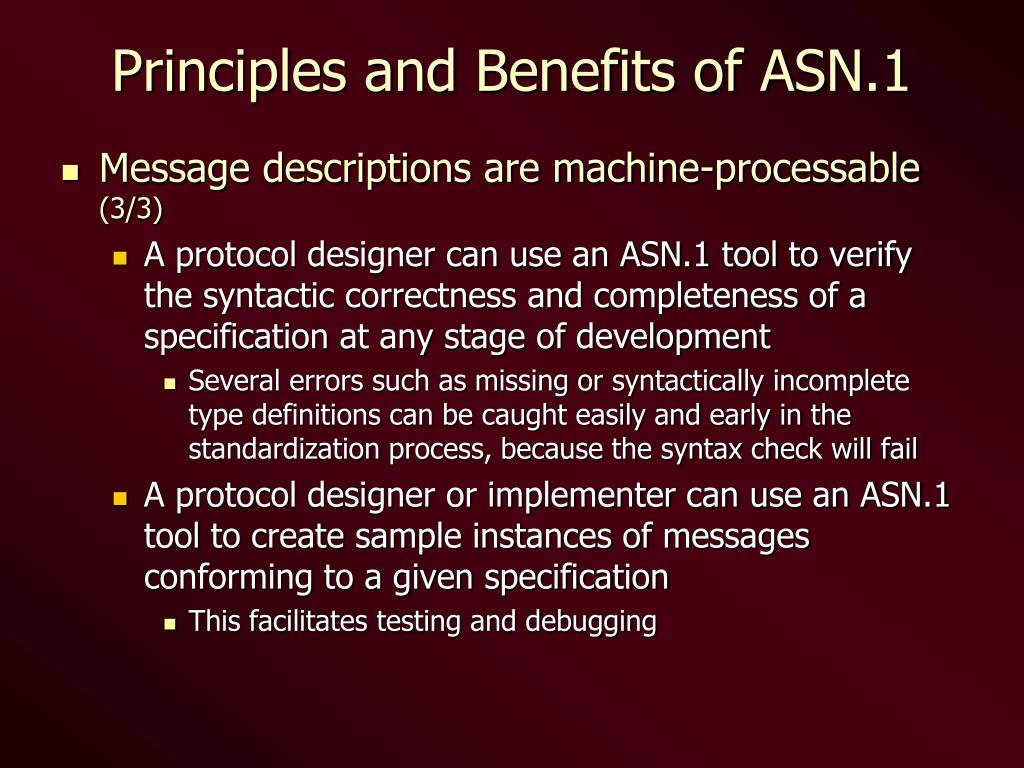 Principles and Benefits of ASN.1

Message descriptions are machine-processable (3/3)

A protocol designer can use an ASN.1 tool to verify the syntactic correctness and completeness of a specification at any stage of development

Several errors such as missing or syntactically incomplete type definitions can be caught easily and early in the standardization process, because the syntax check will fail

A protocol designer or implementer can use an ASN.1 tool to create sample instances of messages conforming to a given specification

This facilitates testing and debugging